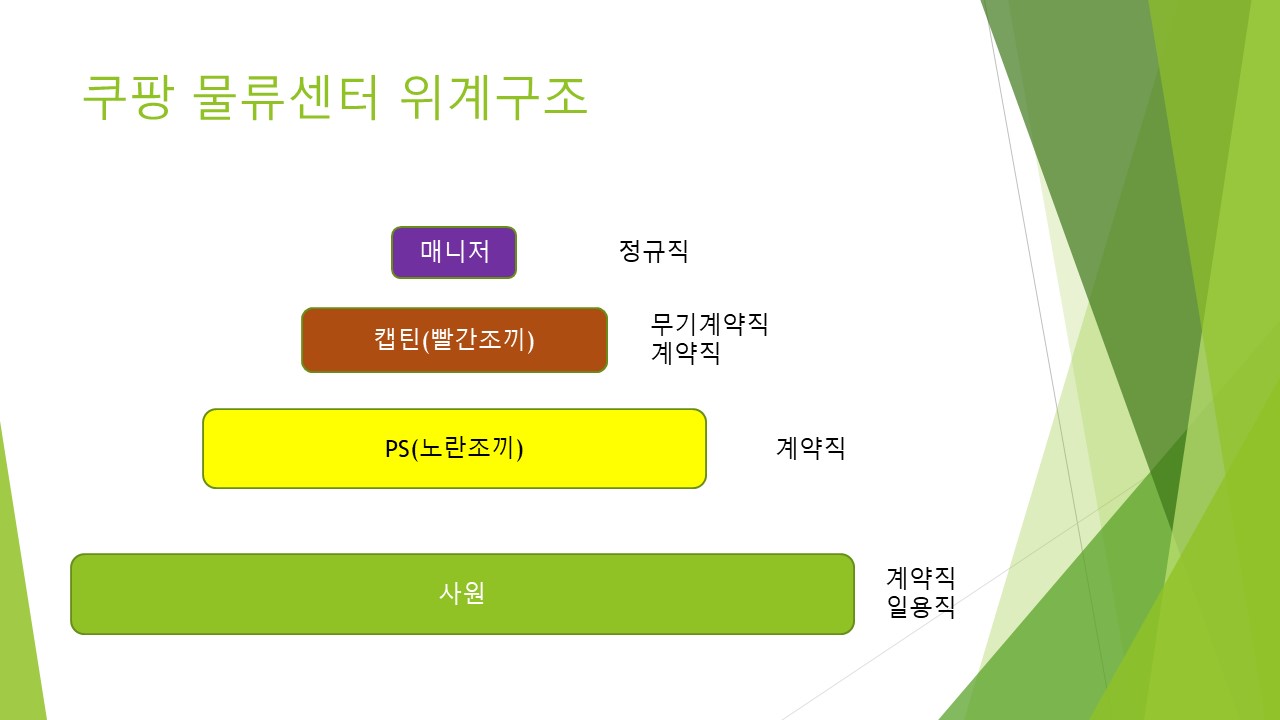 쿠팡 물류센터 위계구조

매니저

정규직

캡틴(빨간조끼)

무기계약직
계약직

PS(노란조끼)

계약직

사원

계약직
일용직